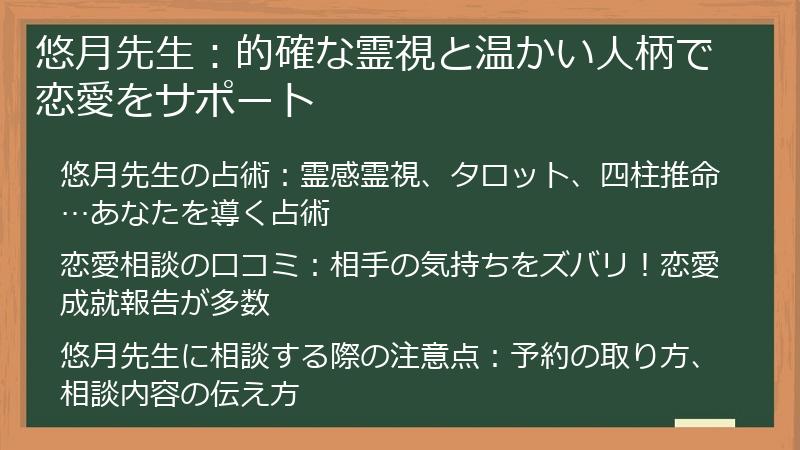 悠月先生：的確な霊視と温かい人柄で恋愛をサポート

悠月先生の占術：霊感霊視、タロット、四柱推命…あなたを導く占術

恋愛相談の口コミ：相手の気持ちをズバリ！恋愛成就報告が多数

悠月先生に相談する際の注意点：予約の取り方、相談内容の伝え方